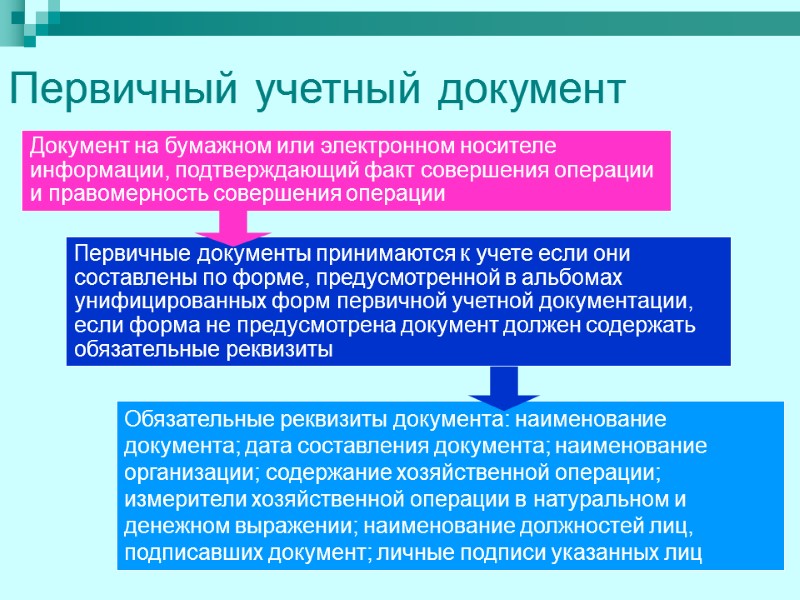 Первичный учетный документ

Документ на бумажном или электронном носителе информации, подтверждающий факт совершения операции и правомерность совершения операции

Первичные документы принимаются к учете если они составлены по форме, предусмотренной в альбомах унифицированных форм первичной учетной документации, если форма не предусмотрена документ должен содержать обязательные реквизиты

Обязательные реквизиты документа: наименование документа; дата составления документа; наименование организации; содержание хозяйственной операции; измерители хозяйственной операции в натуральном и денежном выражении; наименование должностей лиц, подписавших документ; личные подписи указанных лиц